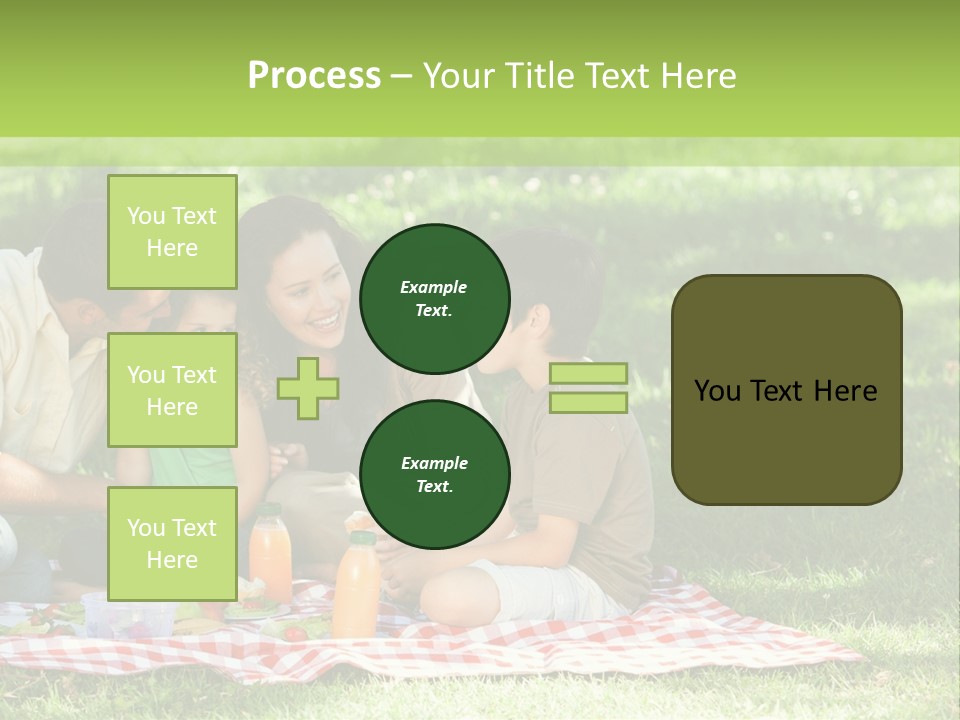 Process – Your Title Text Here

You Text Here

You Text Here

You Text Here

Example Text.

Example Text.

You Text Here